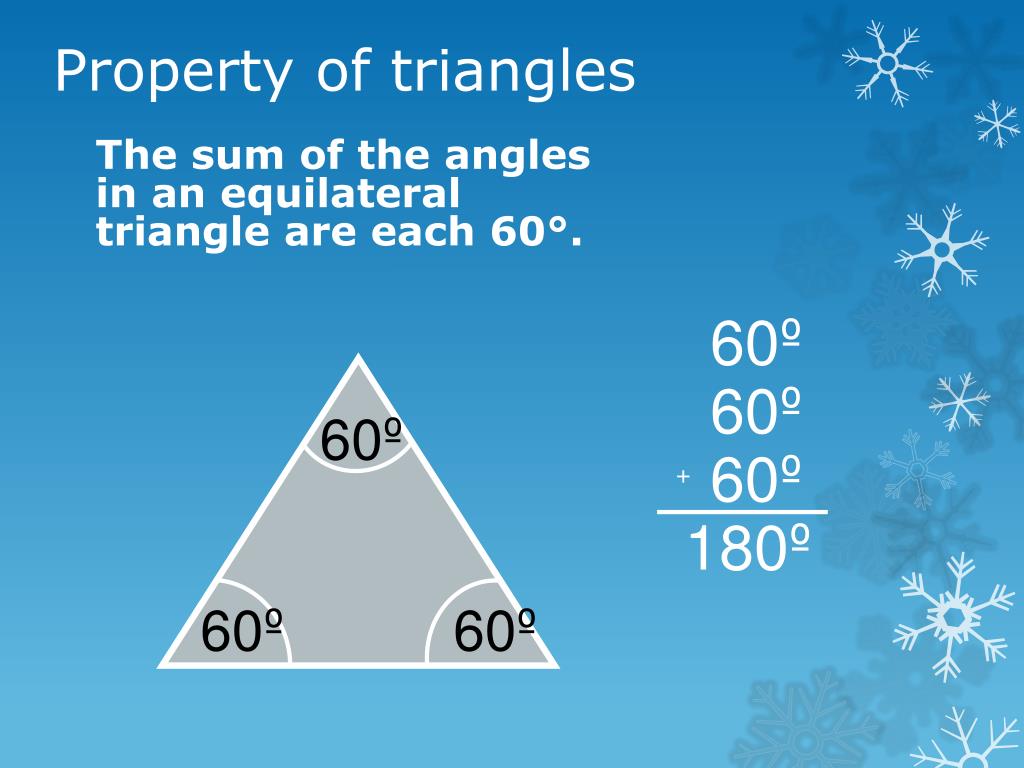 Property of triangles

The sum of the angles in an equilateral triangle are each 60°.

60º

60º 60º

60º
60º
+ 60º
180º